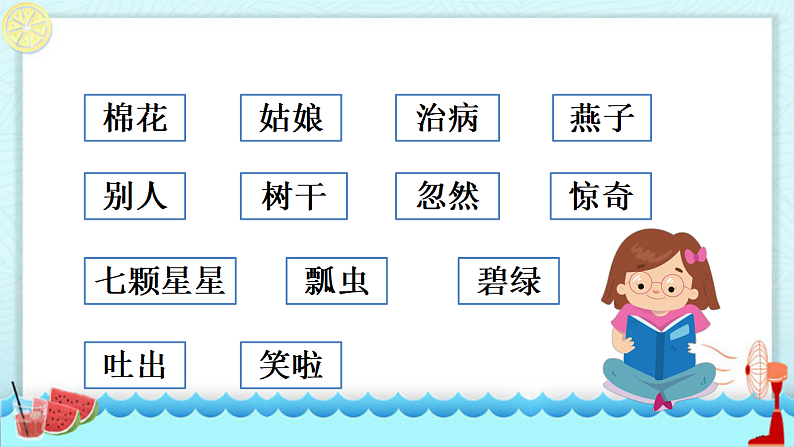 棉花 姑娘 治病 燕子

别人 树干 忽然 惊奇

七颗星星 瓢虫 碧绿

吐出 笑啦